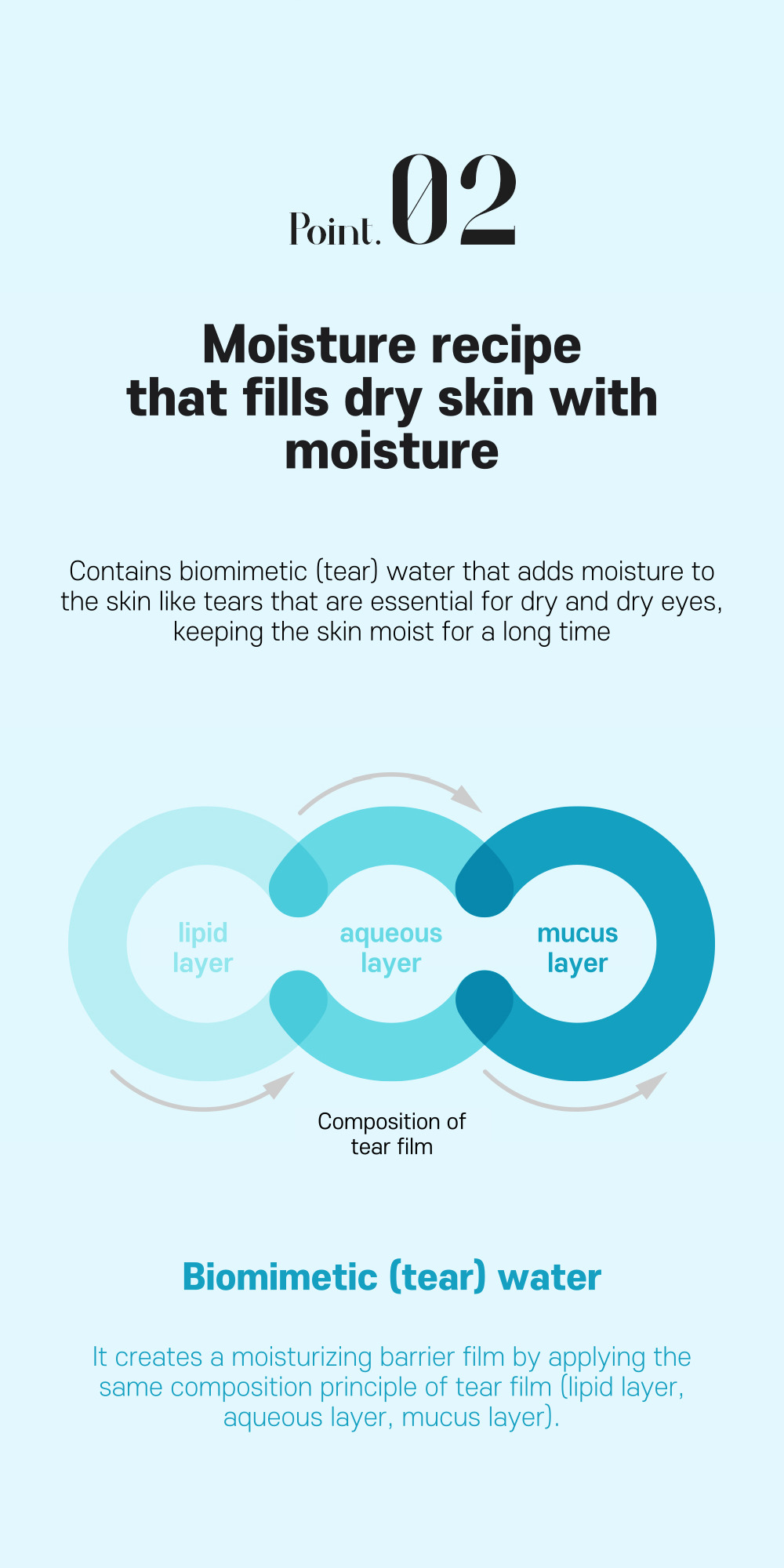 Point. 02

Moisture recipe that fills dry skin with moisture

Contains biomimetic (tear) water that adds moisture to the skin like tears that are essential for dry and dry eyes, keeping the skin moist for a long time

lipid layer

aqueous layer

mucus layer

Composition of tear film

Biomimetic (tear) water

It creates a moisturizing barrier film by applying the same composition principle of tear film (lipid layer, aqueous layer, mucus layer).